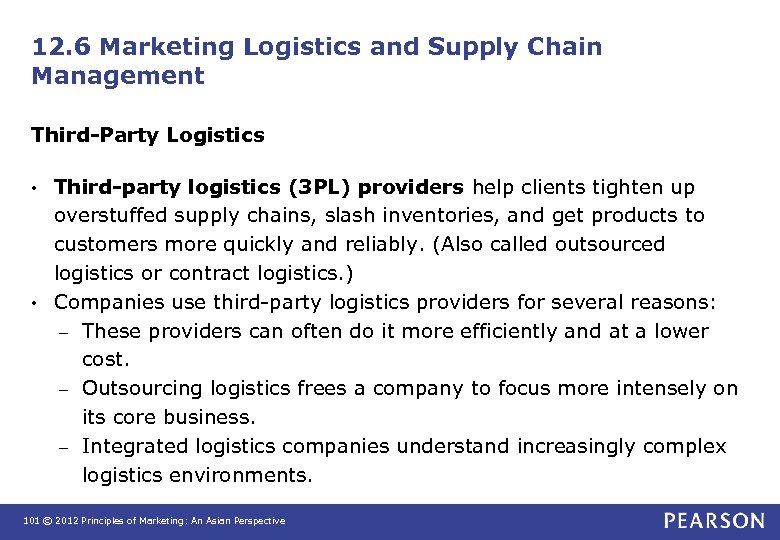 12.6 Marketing Logistics and Supply Chain Management

Third-Party Logistics

• Third-party logistics (3PL) providers help clients tighten up overstuffed supply chains, slash inventories, and get products to customers more quickly and reliably. (Also called outsourced logistics or contract logistics.)
• Companies use third-party logistics providers for several reasons:
– These providers can often do it more efficiently and at a lower cost.
– Outsourcing logistics frees a company to focus more intensely on its core business.
– Integrated logistics companies understand increasingly complex logistics environments.

101 © 2012 Principles of Marketing: An Asian Perspective

PEARSON